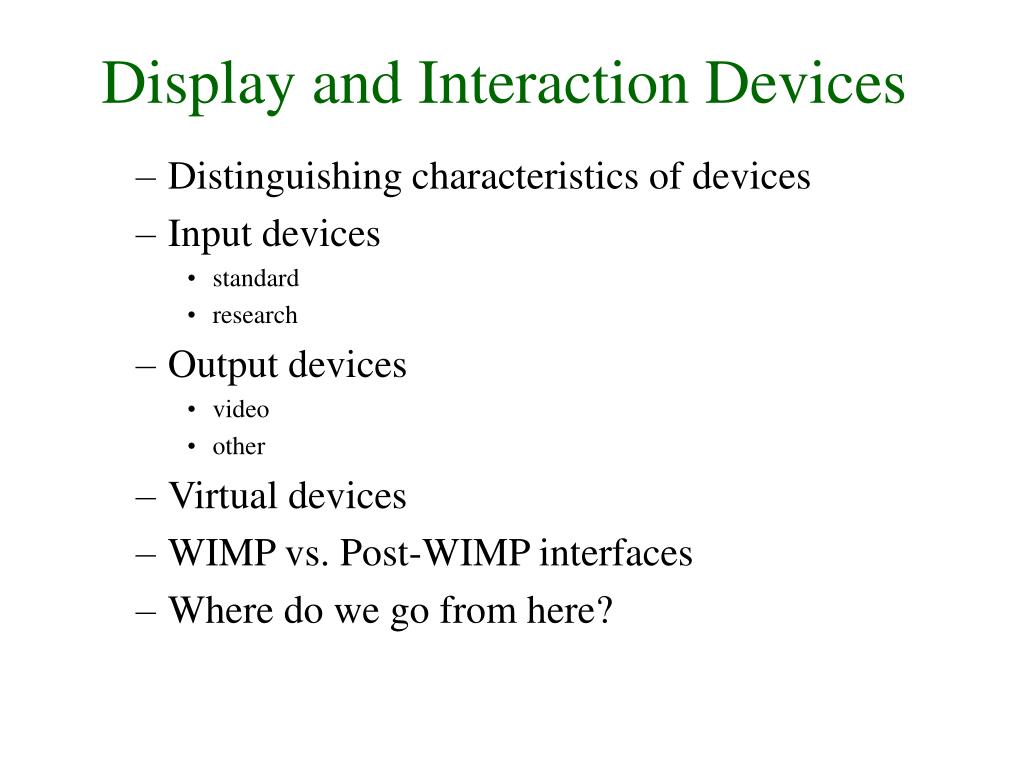 Display and Interaction Devices

– Distinguishing characteristics of devices
– Input devices
  • standard
  • research
– Output devices
  • video
  • other
– Virtual devices
– WIMP vs. Post-WIMP interfaces
– Where do we go from here?